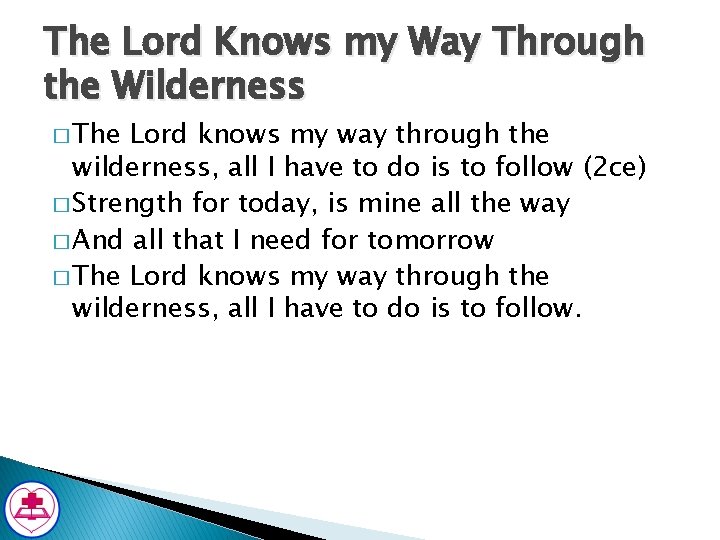 The Lord Knows my Way Through the Wilderness

□ The Lord knows my way through the wilderness, all I have to do is to follow (2ce)
□ Strength for today, is mine all the way
□ And all that I need for tomorrow
□ The Lord knows my way through the wilderness, all I have to do is to follow.